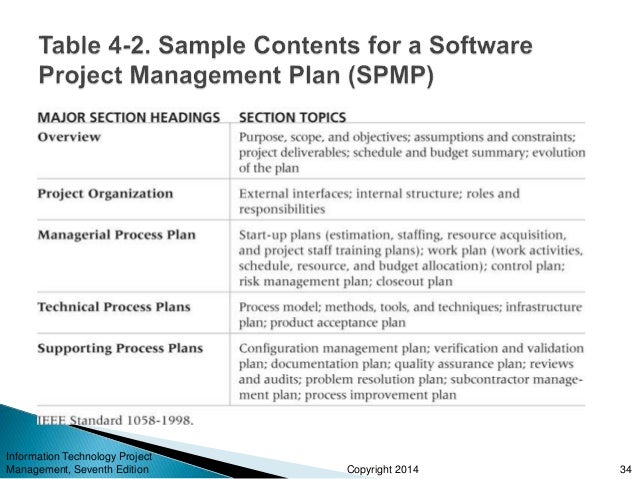 Table 4-2. Sample Contents for a Software Project Management Plan (SPMP)

| MAJOR SECTION HEADINGS | SECTION TOPICS |
|---|---|
| Overview | Purpose, scope, and objectives; assumptions and constraints; project deliverables; schedule and budget summary; evolution of the plan |
| Project Organization | External interfaces; internal structure; roles and responsibilities |
| Managerial Process Plan | Start-up plans (estimation, staffing, resource acquisition, and project staff training plans); work plan (work activities, schedule, resource, and budget allocation); control plan; risk management plan; closeout plan |
| Technical Process Plans | Process model; methods, tools, and techniques; infrastructure plan; product acceptance plan |
| Supporting Process Plans | Configuration management plan; verification and validation plan; documentation plan; quality assurance plan; reviews and audits; problem resolution plan; subcontractor management plan; process improvement plan |

IEEE Standard 1058-1998.

Information Technology Project Management, Seventh Edition

Copyright 2014

34